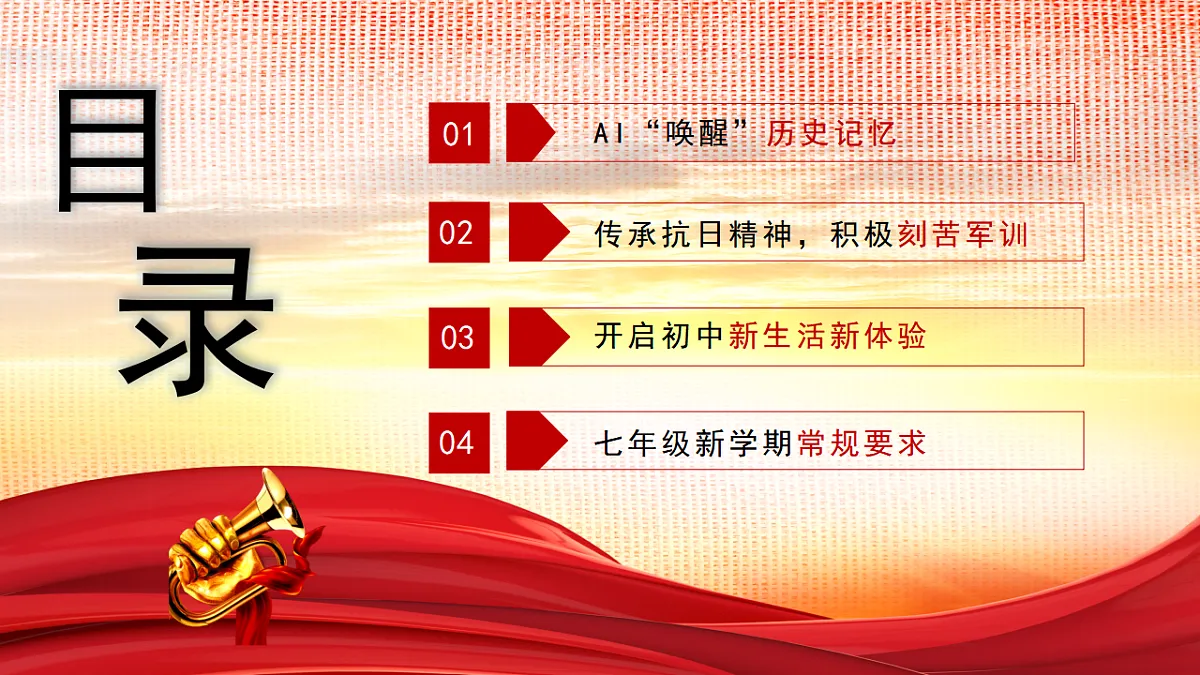 目录

01 AI“唤醒”历史记忆

02 传承抗日精神，积极刻苦军训

03 开启初中新生活新体验

04 七年级新学期常规要求